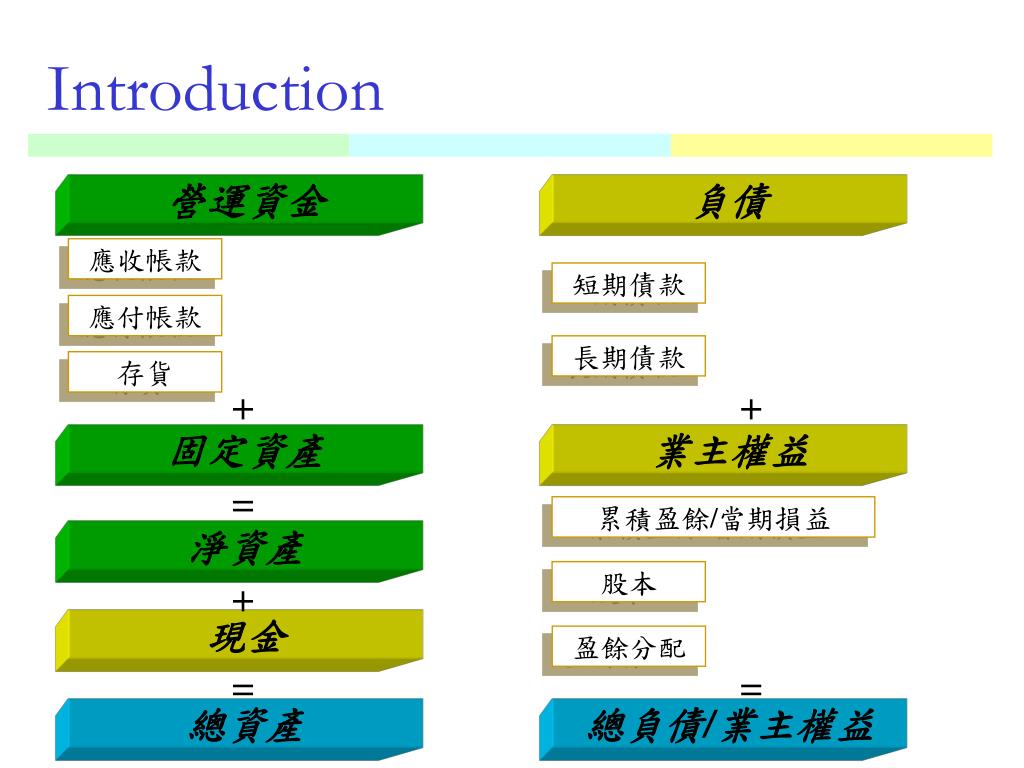 Introduction

營運資金

應收帳款

應付帳款

存貨

+

固定資產

=

淨資產

+

現金

=

總資產

負債

短期債款

長期債款

+

業主權益

累積盈餘/當期損益

股本

盈餘分配

=

總負債/業主權益